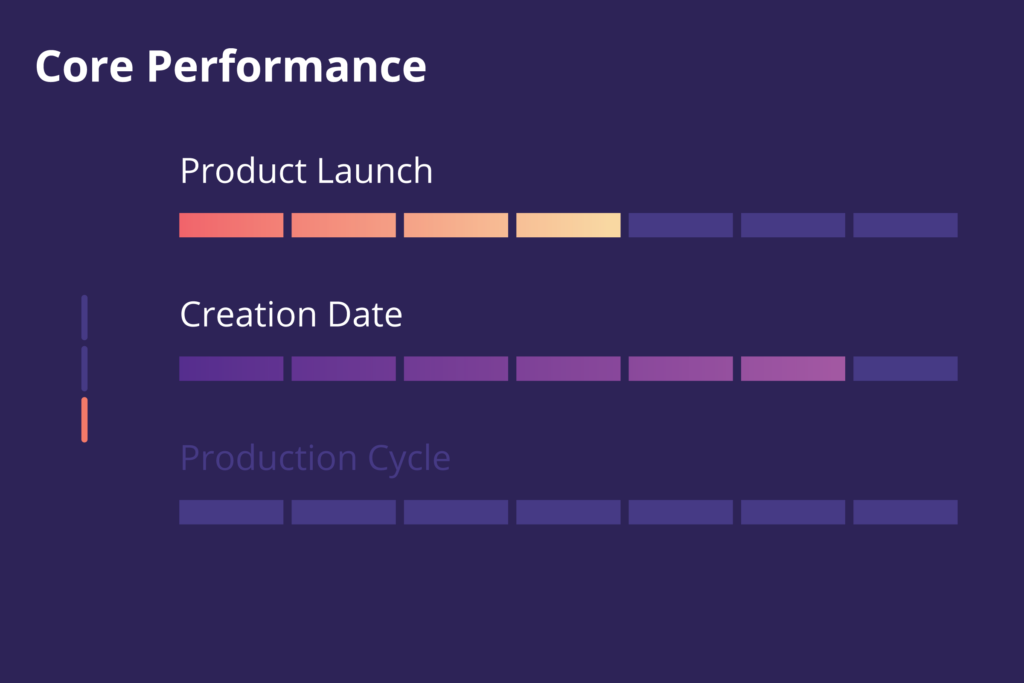 Core Performance

Product Launch

Creation Date

Production Cycle